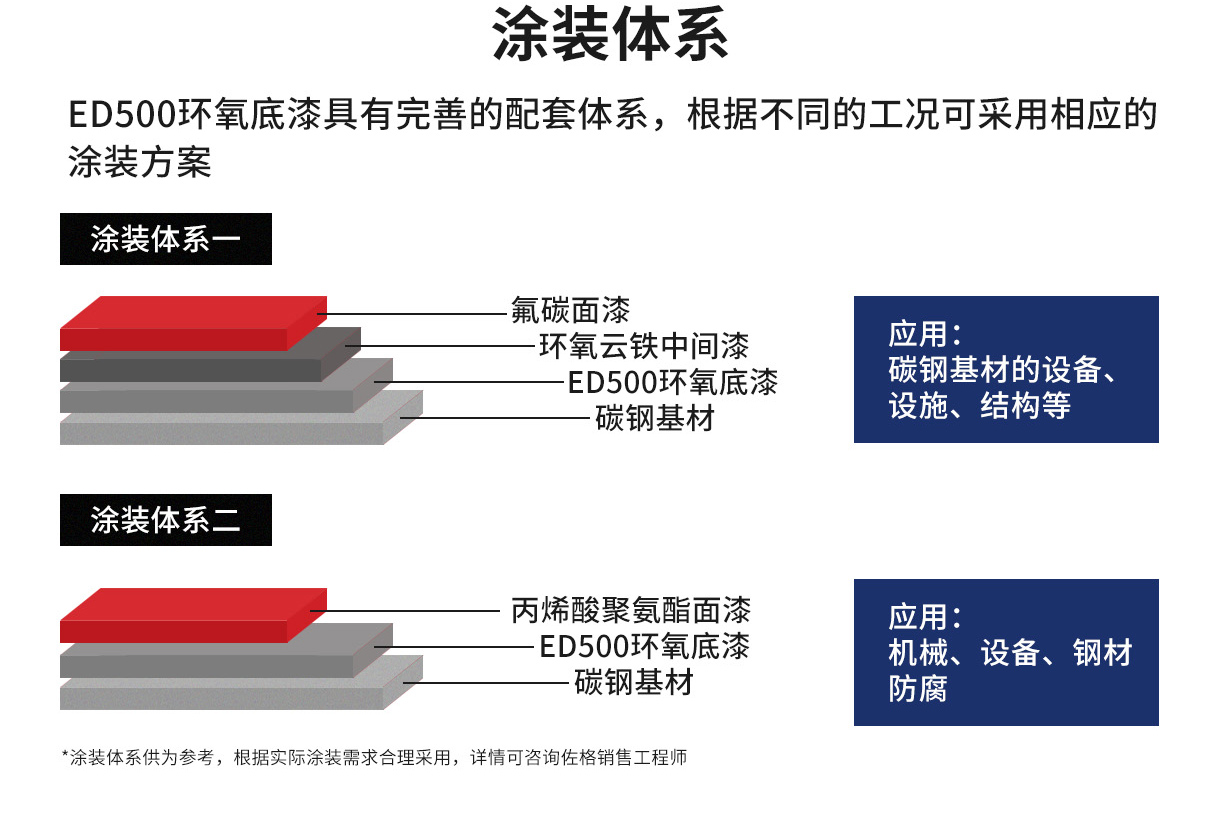 涂装体系

ED500环氧底漆具有完善的配套体系，根据不同的工况可采用相应的涂装方案

涂装体系一

氟碳面漆
环氧云铁中间漆
ED500环氧底漆
碳钢基材

应用：
碳钢基材的设备、设施、结构等

涂装体系二

丙烯酸聚氨酯面漆
ED500环氧底漆
碳钢基材

应用：
机械、设备、钢材防腐

*涂装体系供为参考，根据实际涂装需求合理采用，详情可咨询佐格销售工程师